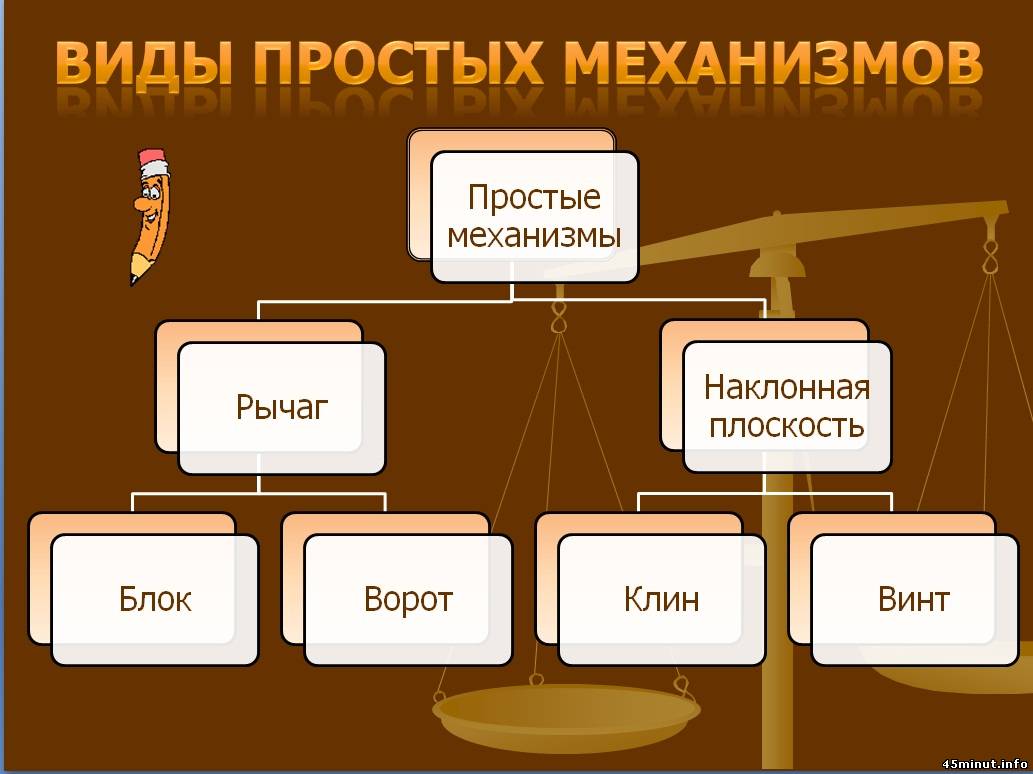 ВИДЫ ПРОСТЫХ МЕХАНИЗМОВ

Простые механизмы

Рычаг

Наклонная плоскость

Блок

Ворот

Клин

Винт

45minut.info